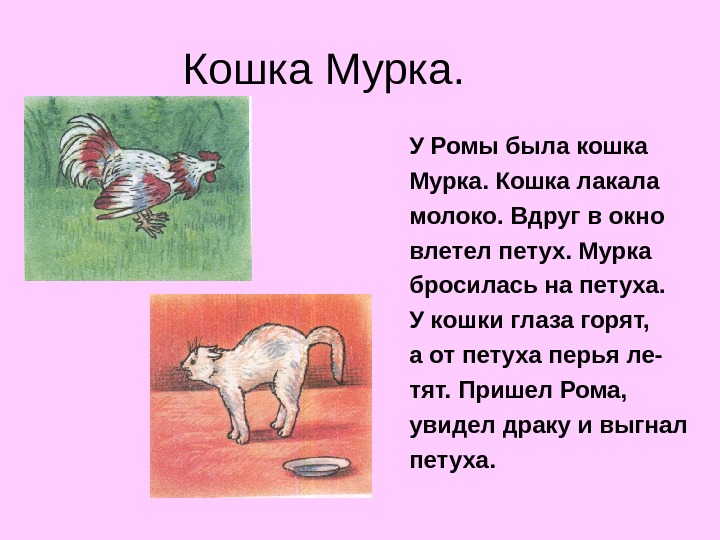 Кошка Мурка.

У Ромы была кошка Мурка. Кошка лакала молоко. Вдруг в окно влетел петух. Мурка бросилась на петуха. У кошки глаза горят, а от петуха перья летят. Пришел Рома, увидел драку и выгнал петуха.